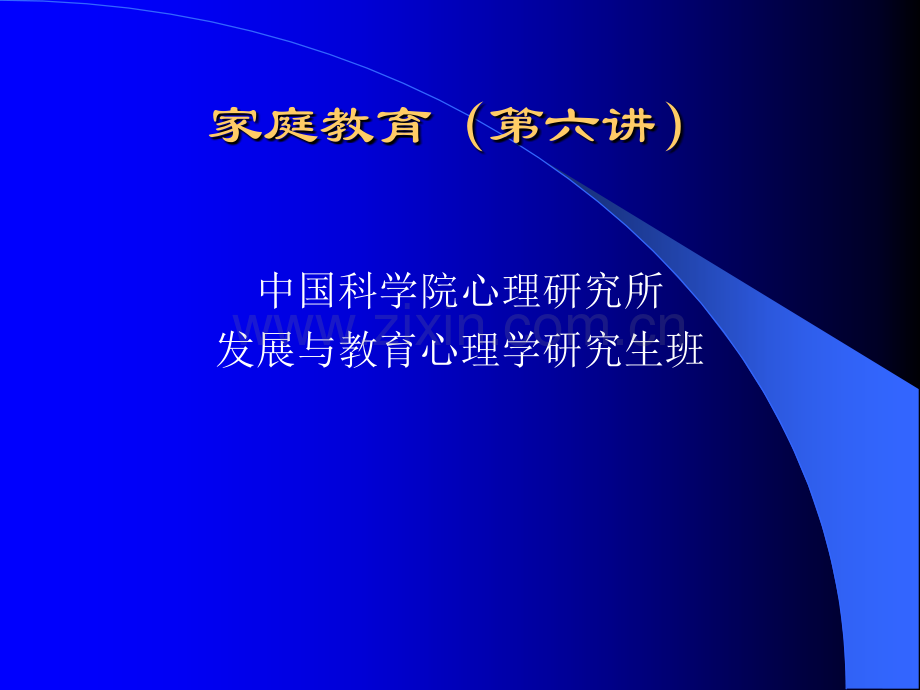 家庭教育（第六讲）

中国科学院心理研究所
发展与教育心理学研究生班

www.zixin.com.cn